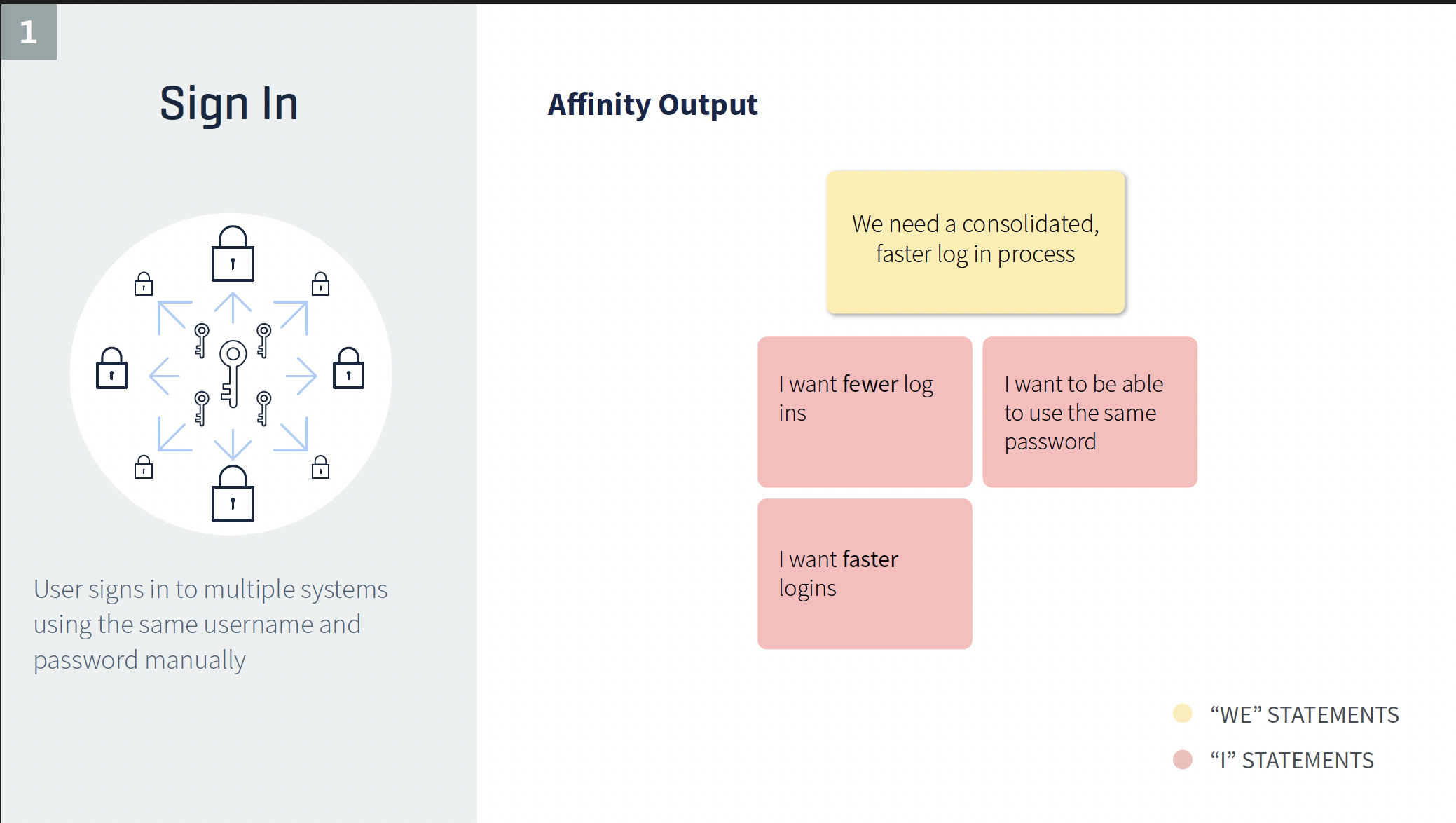 1

Sign In

User signs in to multiple systems using the same username and password manually

Affinity Output

We need a consolidated, faster log in process

I want fewer log ins

I want to be able to use the same password

I want faster logins

“WE” STATEMENTS

“I” STATEMENTS